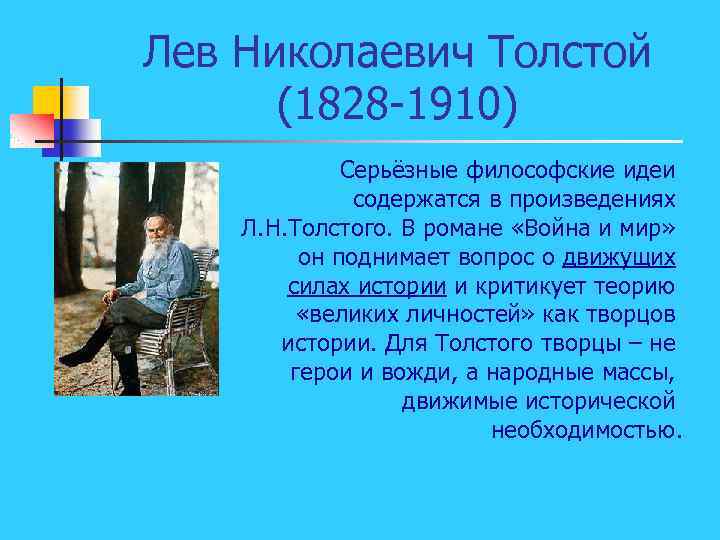 Лев Николаевич Толстой
(1828-1910)

Серьёзные философские идеи содержатся в произведениях Л.Н.Толстого. В романе «Война и мир» он поднимает вопрос о движущих силах истории и критикует теорию «великих личностей» как творцов истории. Для Толстого творцы – не герои и вожди, а народные массы, движимые исторической необходимостью.